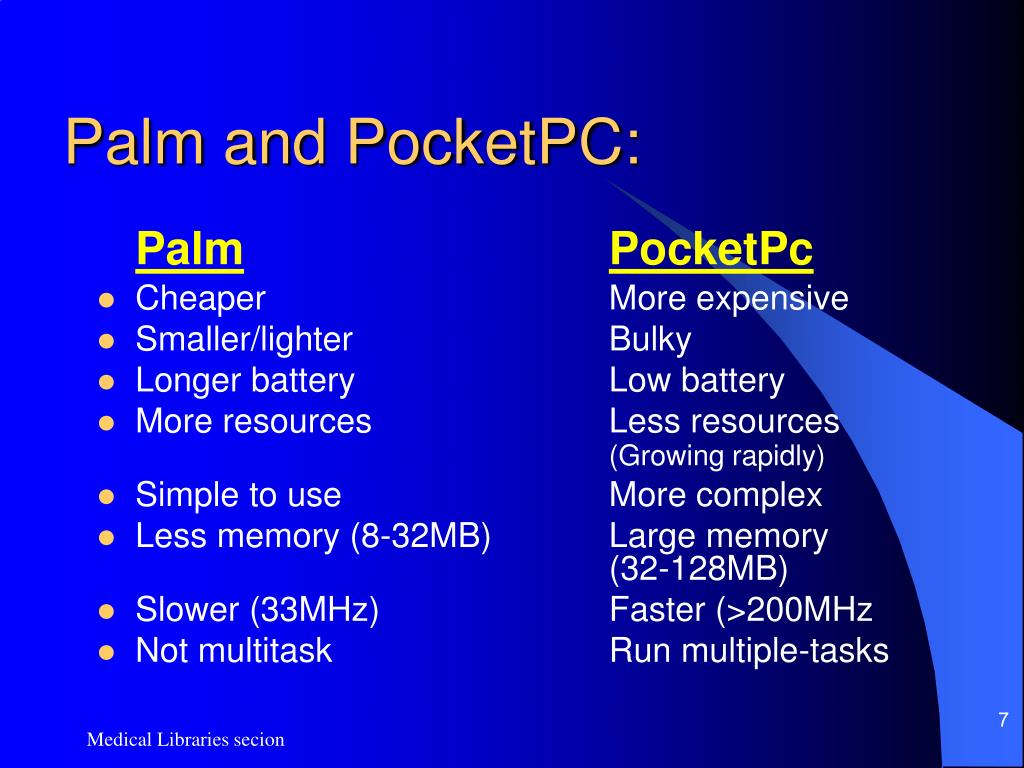 Palm and PocketPC:

| Palm | PocketPc |
|---|---|
| Cheaper | More expensive |
| Smaller/lighter | Bulky |
| Longer battery | Low battery |
| More resources | Less resources (Growing rapidly) |
| Simple to use | More complex |
| Less memory (8-32MB) | Large memory (32-128MB) |
| Slower (33MHz) | Faster (>200MHz |
| Not multitask | Run multiple-tasks |

Medical Libraries secion

7